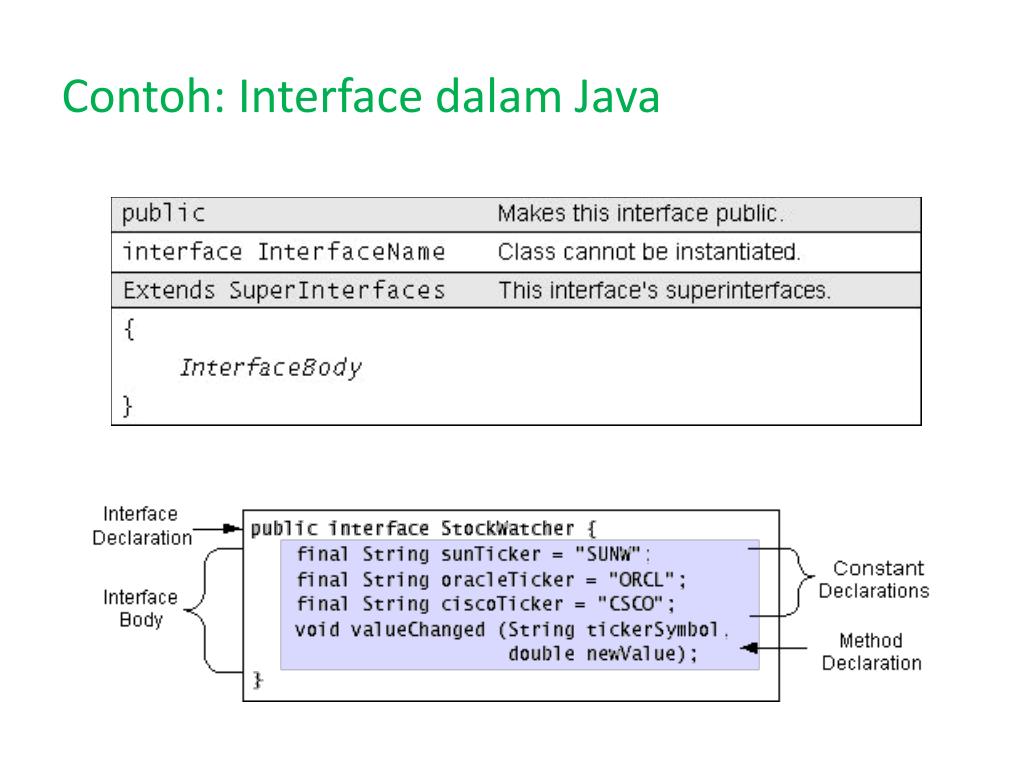 Contoh: Interface dalam Java

| public | Makes this interface public. |
|---|---|
| interface InterfaceName | Class cannot be instantiated. |
| Extends SuperInterfaces | This interface's superinterfaces. |
| { InterfaceBody } | |

Interface Declaration

Interface Body

public interface StockWatcher {
final String sunTicker = "SUNW";
final String oracleTicker = "ORCL";
final String ciscoTicker = "CSCO";
void valueChanged (String tickerSymbol, double newValue);
}

Constant Declarations

Method Declaration